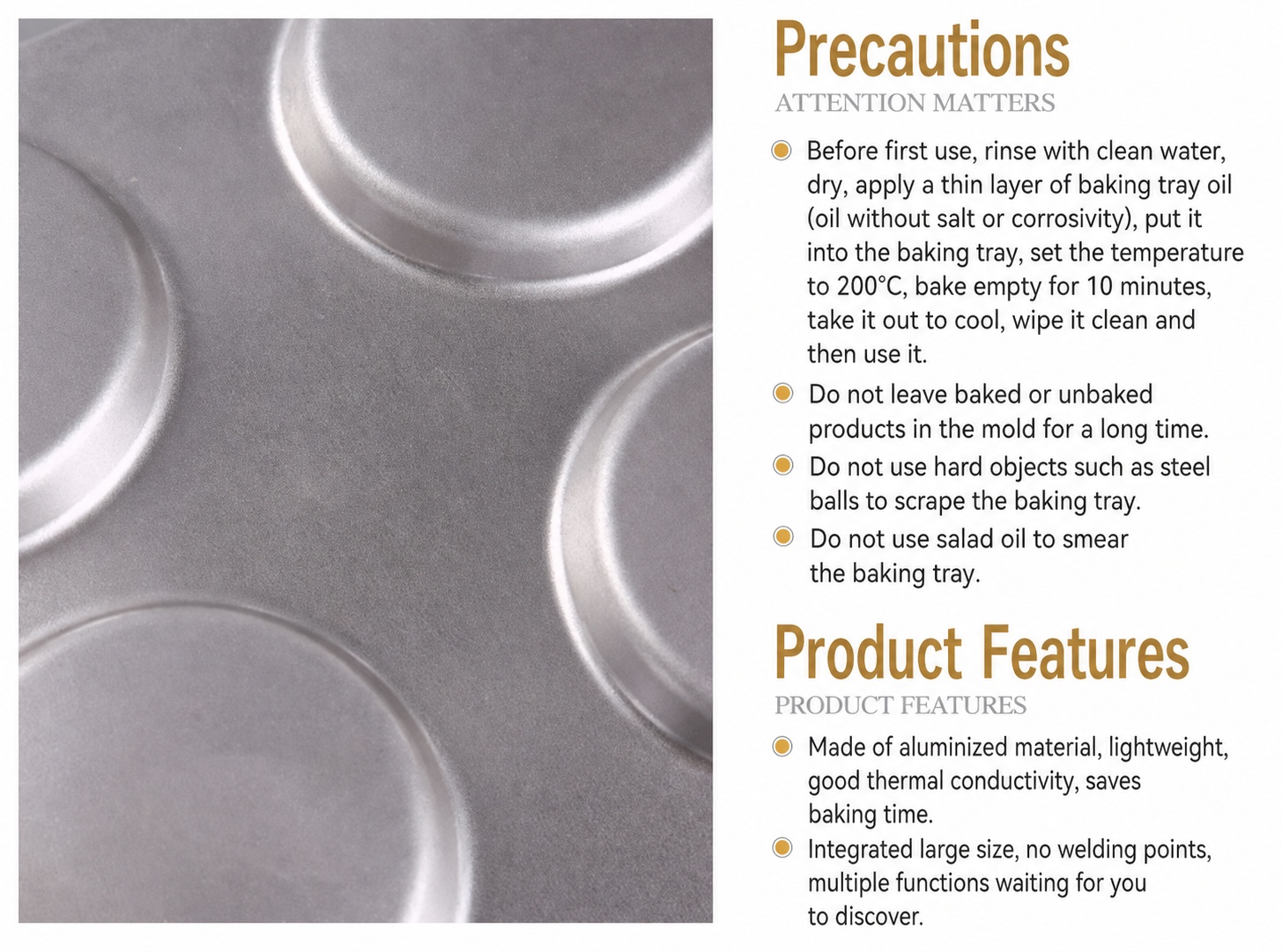 Precautions
ATTENTION MATTERS

• Before first use, rinse with clean water, dry, apply a thin layer of baking tray oil (oil without salt or corrosivity), put it into the baking tray, set the temperature to 200°C, bake empty for 10 minutes, take it out to cool, wipe it clean and then use it.
• Do not leave baked or unbaked products in the mold for a long time.
• Do not use hard objects such as steel balls to scrape the baking tray.
• Do not use salad oil to smear the baking tray.

Product Features
PRODUCT FEATURES

• Made of aluminized material, lightweight, good thermal conductivity, saves baking time.
• Integrated large size, no welding points, multiple functions waiting for you to discover.